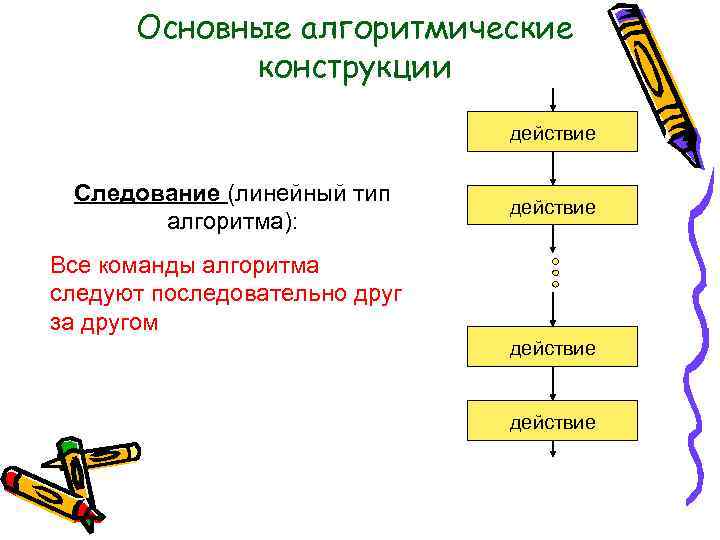 Основные алгоритмические конструкции

Следование (линейный тип алгоритма):

Все команды алгоритма следуют последовательно друг за другом

действие

действие

действие

действие